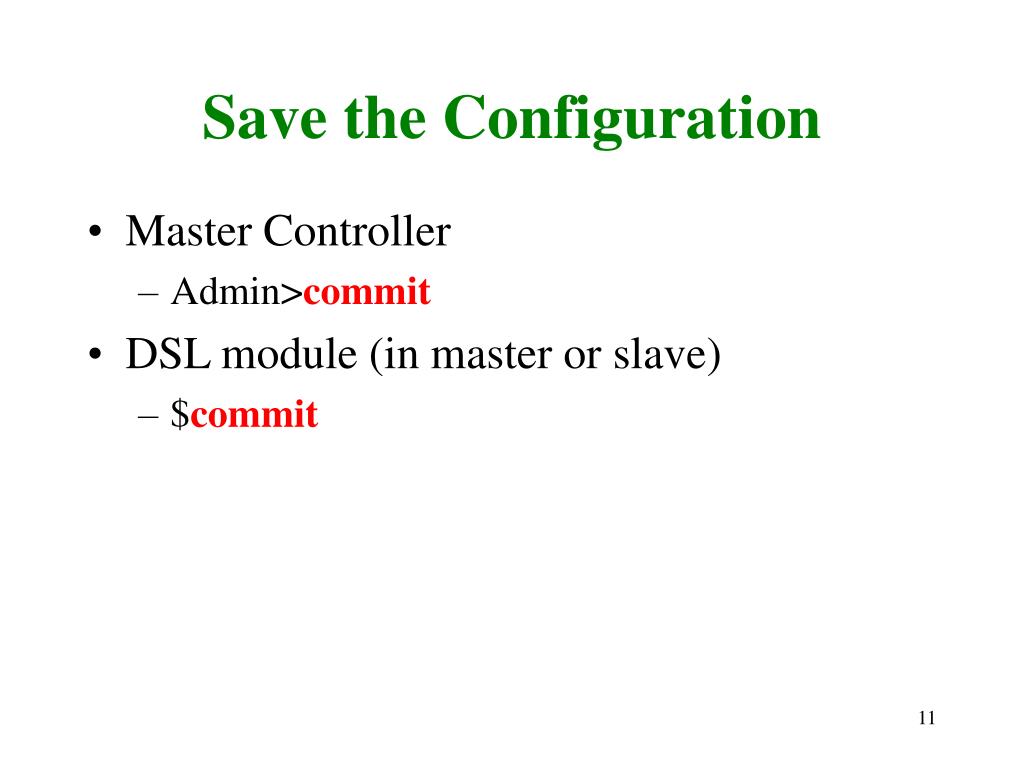 Save the Configuration

• Master Controller
  – Admin>commit
• DSL module (in master or slave)
  – \$commit

11